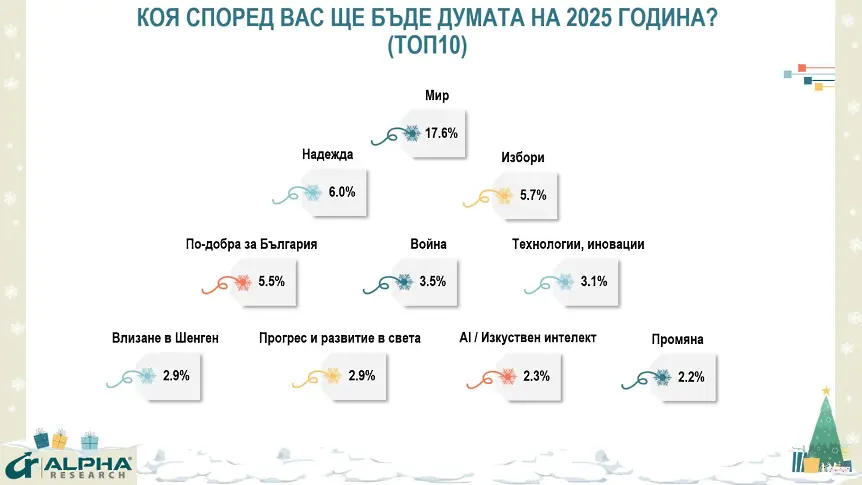 КОЯ СПОРЕД ВАС ЩЕ БЪДЕ ДУМАТА НА 2025 ГОДИНА? (ТОП10)

Мир
17.6%

Надежда
6.0%

Избори
5.7%

По-добра за България
5.5%

Война
3.5%

Технологии, иновации
3.1%

Влизане в Шенген
2.9%

Прогрес и развитие в света
2.9%

AI / Изкуствен интелект
2.3%

Промяна
2.2%

ALPHA RESEARCH